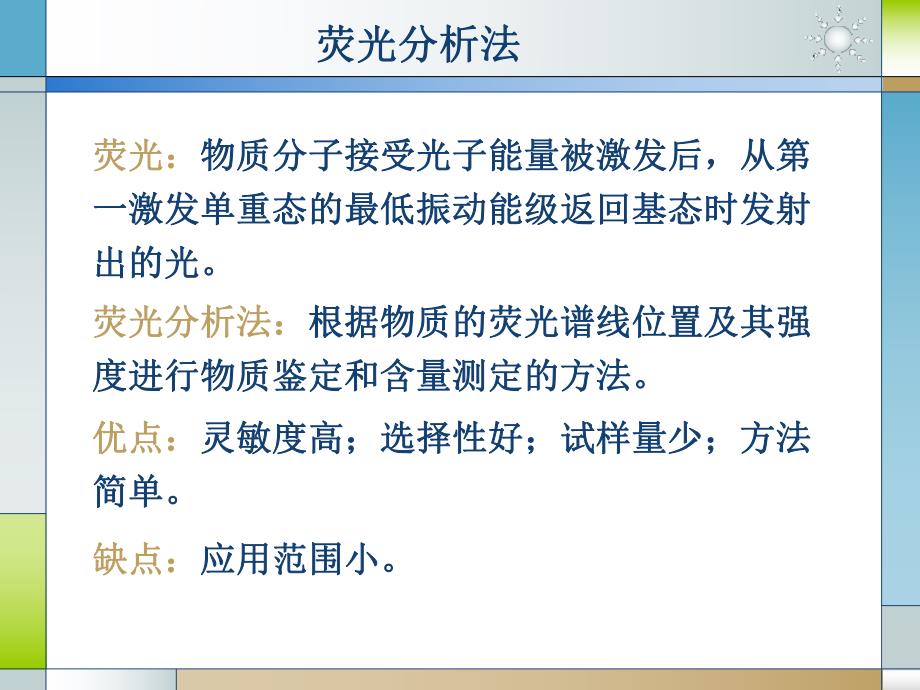 荧光分析法

荧光：物质分子接受光子能量被激发后，从第一激发单重态的最低振动能级返回基态时发射出的光。

荧光分析法：根据物质的荧光谱线位置及其强度进行物质鉴定和含量测定的方法。

优点：灵敏度高；选择性好；试样量少；方法简单。

缺点：应用范围小。